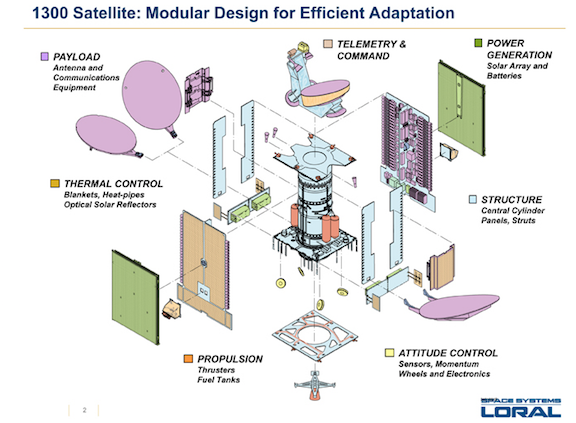 1300 Satellite: Modular Design for Efficient Adaptation

PAYLOAD
Antenna and Communications Equipment

TELEMETRY & COMMAND

POWER GENERATION
Solar Array and Batteries

THERMAL CONTROL
Blankets, Heat-pipes Optical Solar Reflectors

STRUCTURE
Central Cylinder Panels, Struts

PROPULSION
Thrusters Fuel Tanks

ATTITUDE CONTROL
Sensors, Momentum Wheels and Electronics

2

SPACE SYSTEMS
LORAL